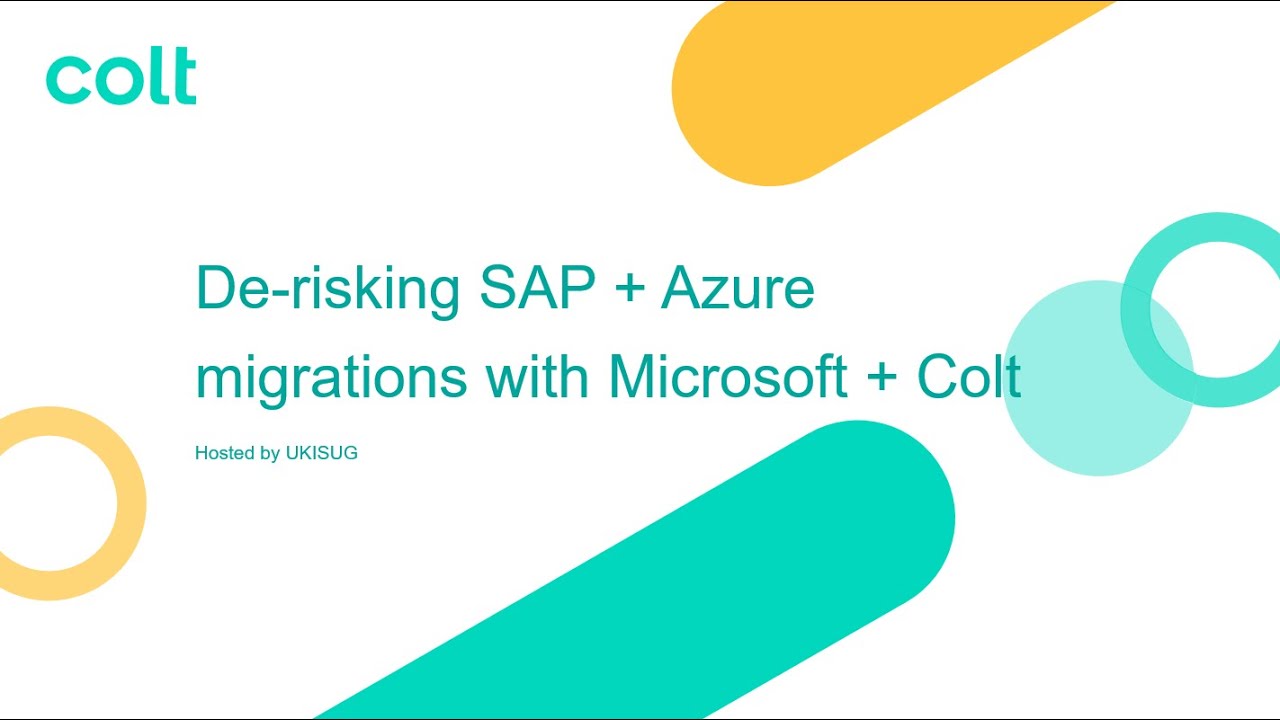 colt

De-risking SAP + Azure migrations with Microsoft + Colt

Hosted by UKISUG